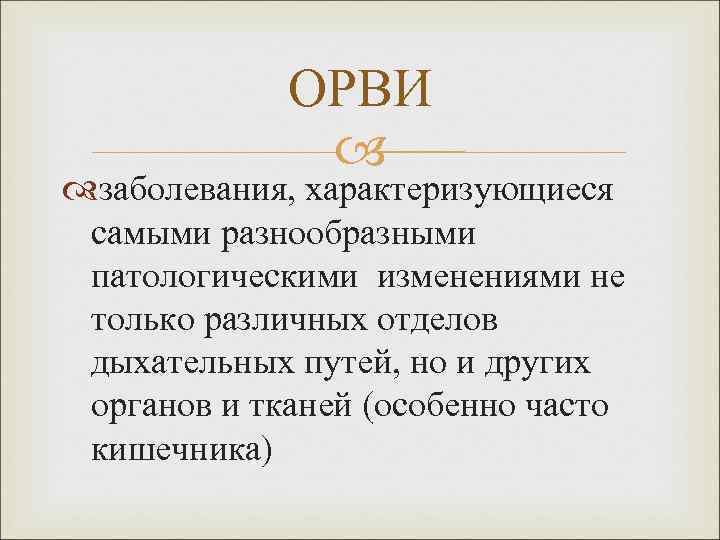 ОРВИ

заболевания, характеризующиеся самыми разнообразными патологическими изменениями не только различных отделов дыхательных путей, но и других органов и тканей (особенно часто кишечника)